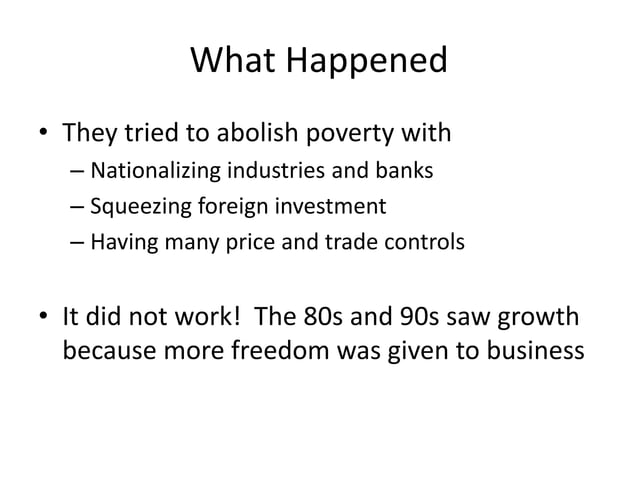 What Happened

• They tried to abolish poverty with
– Nationalizing industries and banks
– Squeezing foreign investment
– Having many price and trade controls

• It did not work!  The 80s and 90s saw growth because more freedom was given to business